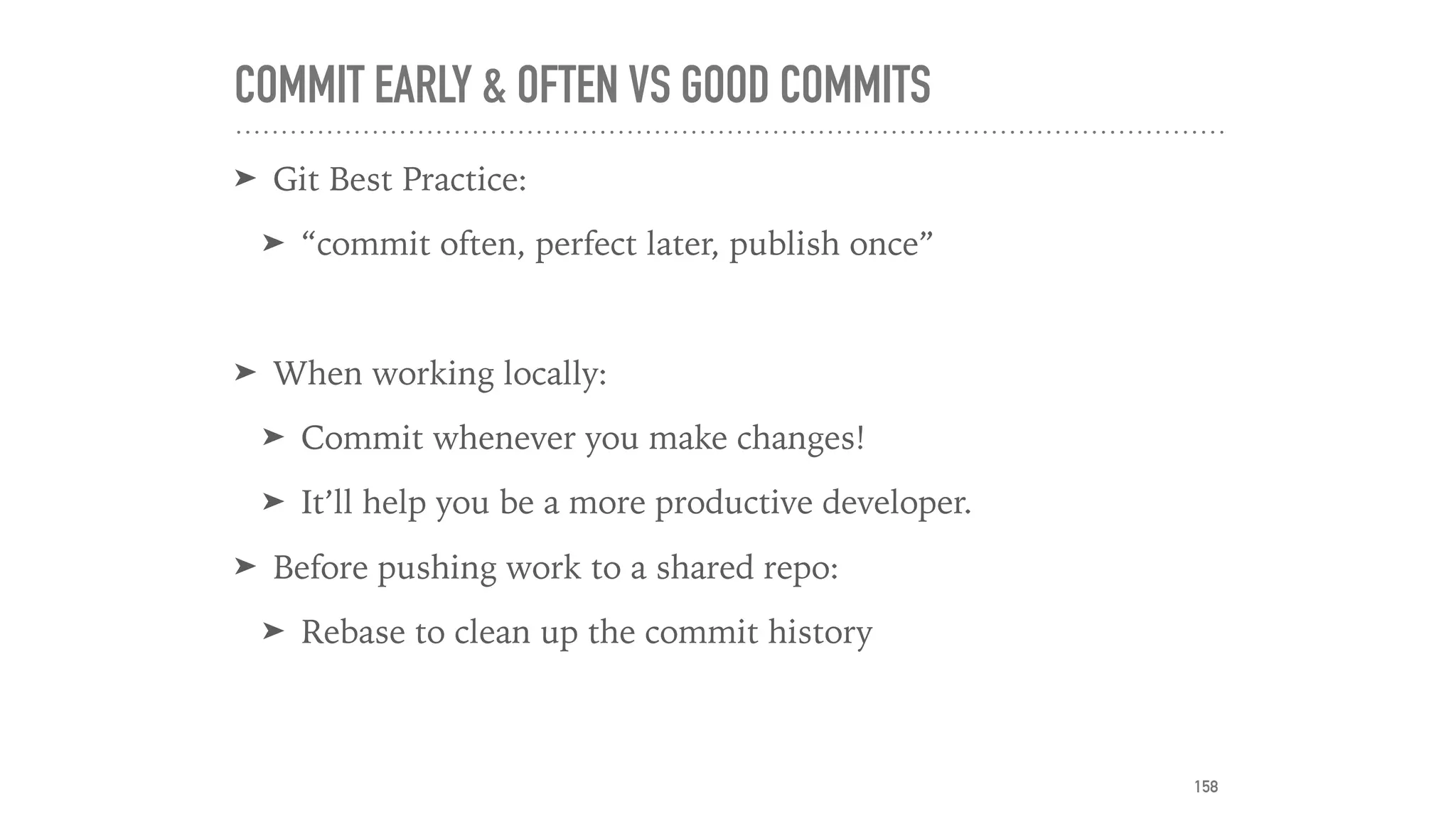 COMMIT EARLY & OFTEN VS GOOD COMMITS

➤ Git Best Practice:

➤ “commit often, perfect later, publish once”

➤ When working locally:

➤ Commit whenever you make changes!

➤ It’ll help you be a more productive developer.

➤ Before pushing work to a shared repo:

➤ Rebase to clean up the commit history

158